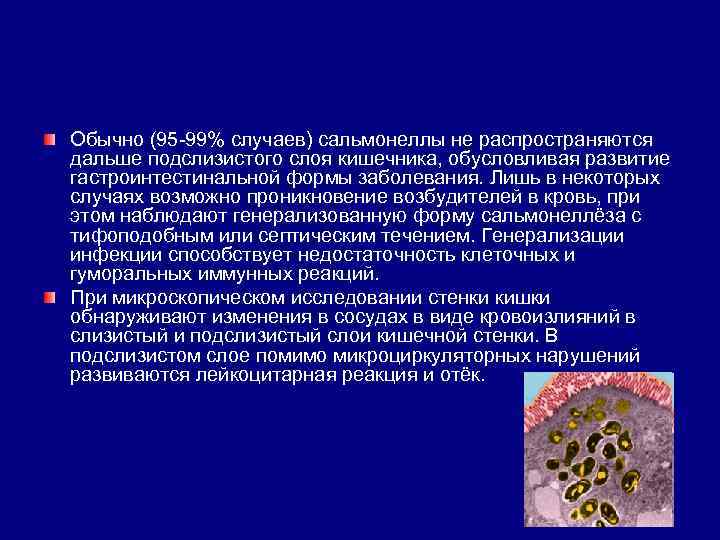 Обычно (95-99% случаев) сальмонеллы не распространяются дальше подслизистого слоя кишечника, обусловливая развитие гастроинтестинальной формы заболевания. Лишь в некоторых случаях возможно проникновение возбудителей в кровь, при этом наблюдают генерализованную форму сальмонеллёза с тифоподобным или септическим течением. Генерализации инфекции способствует недостаточность клеточных и гуморальных иммунных реакций.

При микроскопическом исследовании стенки кишки обнаруживают изменения в сосудах в виде кровоизлияний в слизистый и подслизистый слои кишечной стенки. В подслизистом слое помимо микроциркуляторных нарушений развиваются лейкоцитарная реакция и отёк.